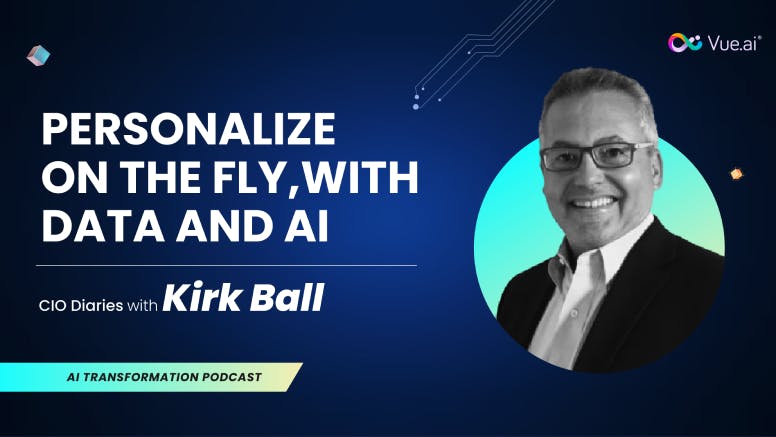 Vue.ai®

PERSONALIZE ON THE FLY,WITH DATA AND AI

CIO Diaries with Kirk Ball

AI TRANSFORMATION PODCAST